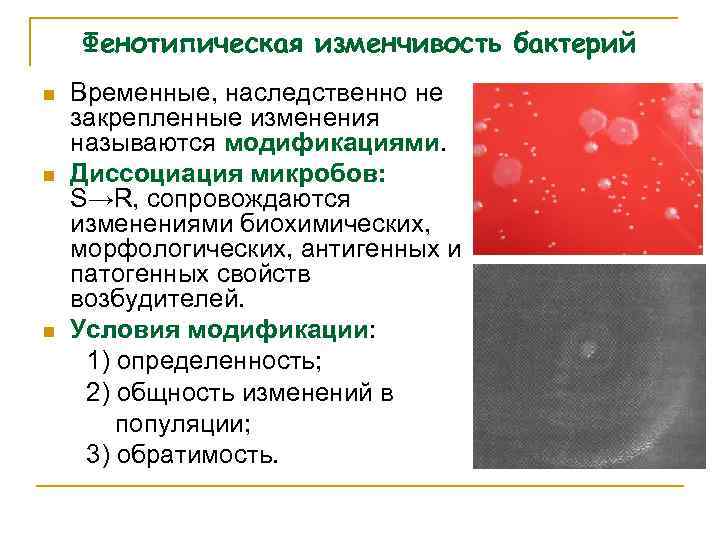 Фенотипическая изменчивость бактерий

Временные, наследственно не закрепленные изменения называются модификациями.

Диссоциация микробов: S→R, сопровождаются изменениями биохимических, морфологических, антигенных и патогенных свойств возбудителей.

Условия модификации:
1) определенность;
2) общность изменений в популяции;
3) обратимость.